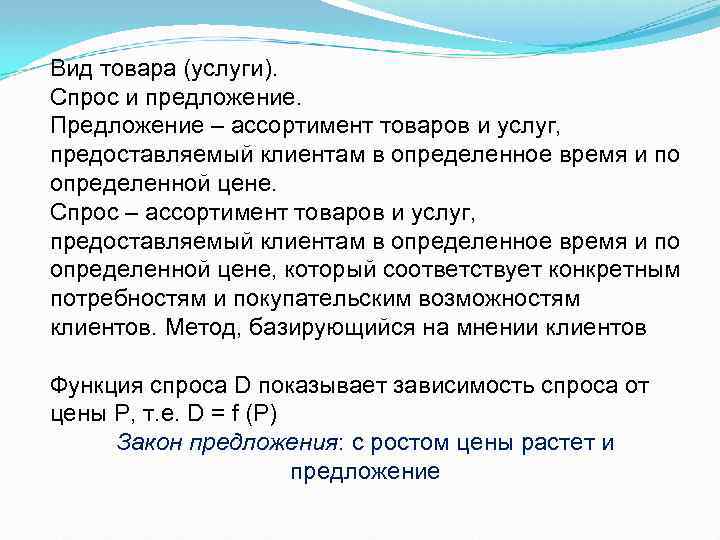 Вид товара (услуги).
Спрос и предложение.
Предложение – ассортимент товаров и услуг, предоставляемый клиентам в определенное время и по определенной цене.
Спрос – ассортимент товаров и услуг, предоставляемый клиентам в определенное время и по определенной цене, который соответствует конкретным потребностям и покупательским возможностям клиентов. Метод, базирующийся на мнении клиентов

Функция спроса D показывает зависимость спроса от цены P, т.е. D = f (P)
Закон предложения: с ростом цены растет и предложение